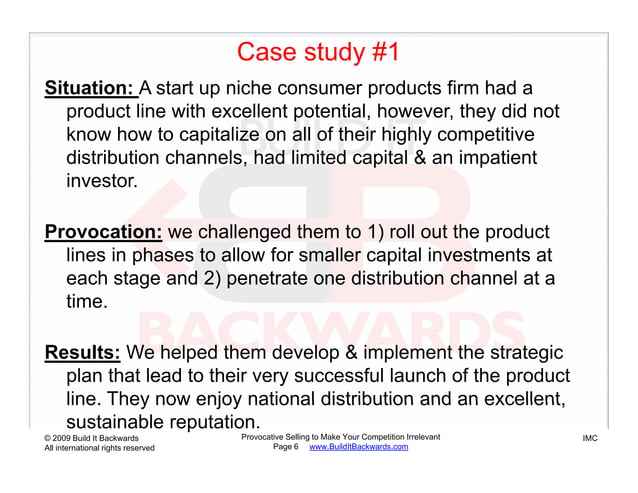 Case study #1

Situation: A start up niche consumer products firm had a product line with excellent potential, however, they did not know how to capitalize on all of their highly competitive distribution channels, had limited capital & an impatient investor.

Provocation: we challenged them to 1) roll out the product lines in phases to allow for smaller capital investments at each stage and 2) penetrate one distribution channel at a time.

Results: We helped them develop & implement the strategic plan that lead to their very successful launch of the product line. They now enjoy national distribution and an excellent, sustainable reputation.

BUILD IT
BACKWARDS

© 2009 Build It Backwards
All international rights reserved

Provocative Selling to Make Your Competition Irrelevant
Page 6 www.BuildItBackwards.com

IMC